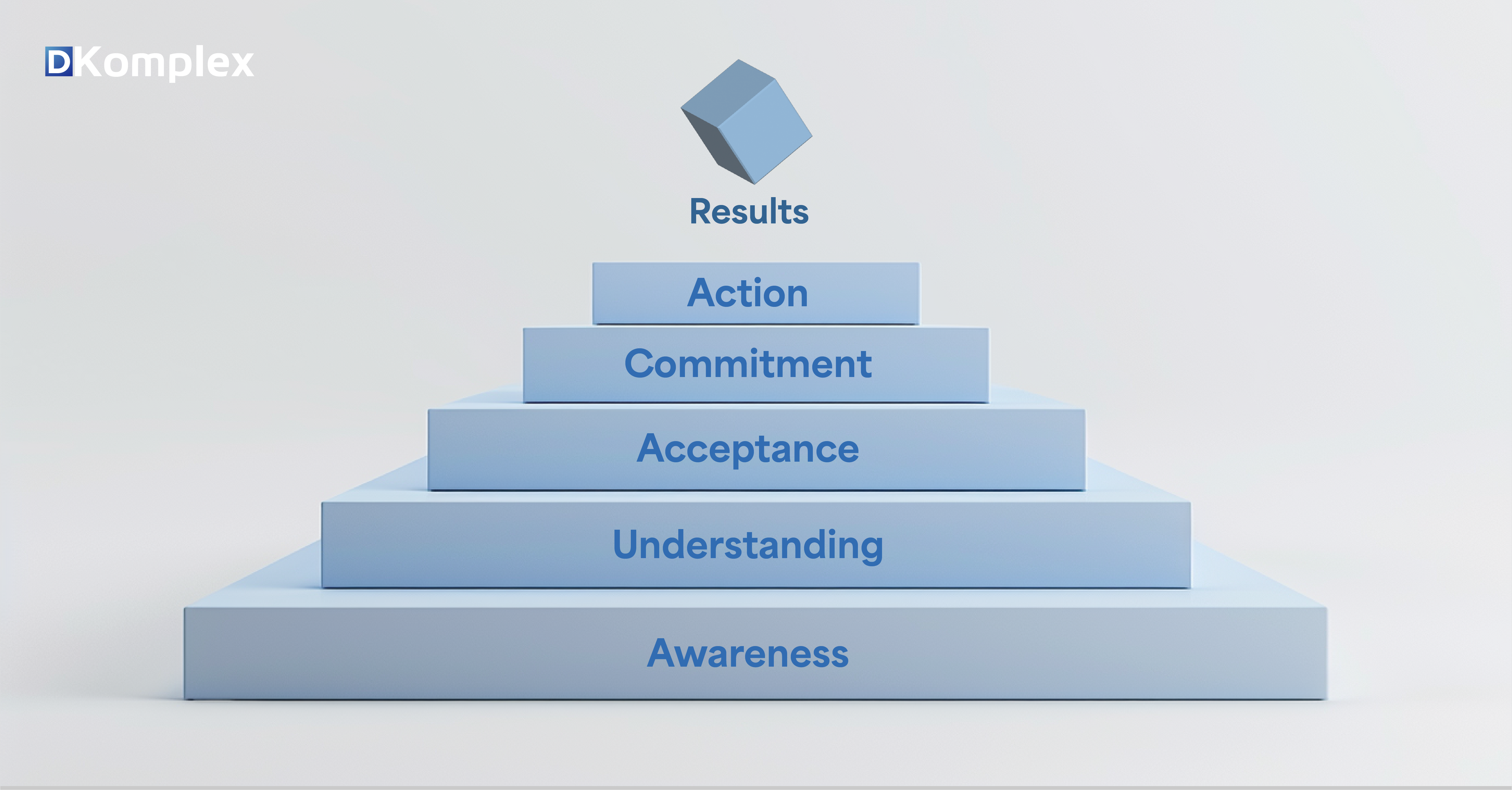 DKomplex

Results

Action

Commitment

Acceptance

Understanding

Awareness